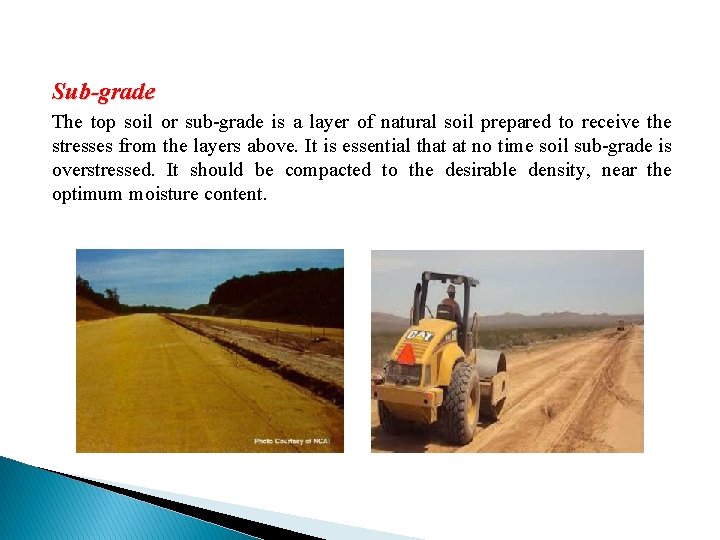 Sub-grade

The top soil or sub-grade is a layer of natural soil prepared to receive the stresses from the layers above. It is essential that at no time soil sub-grade is overstressed. It should be compacted to the desirable density, near the optimum moisture content.

Photo Courtesy of NCAT

CAT